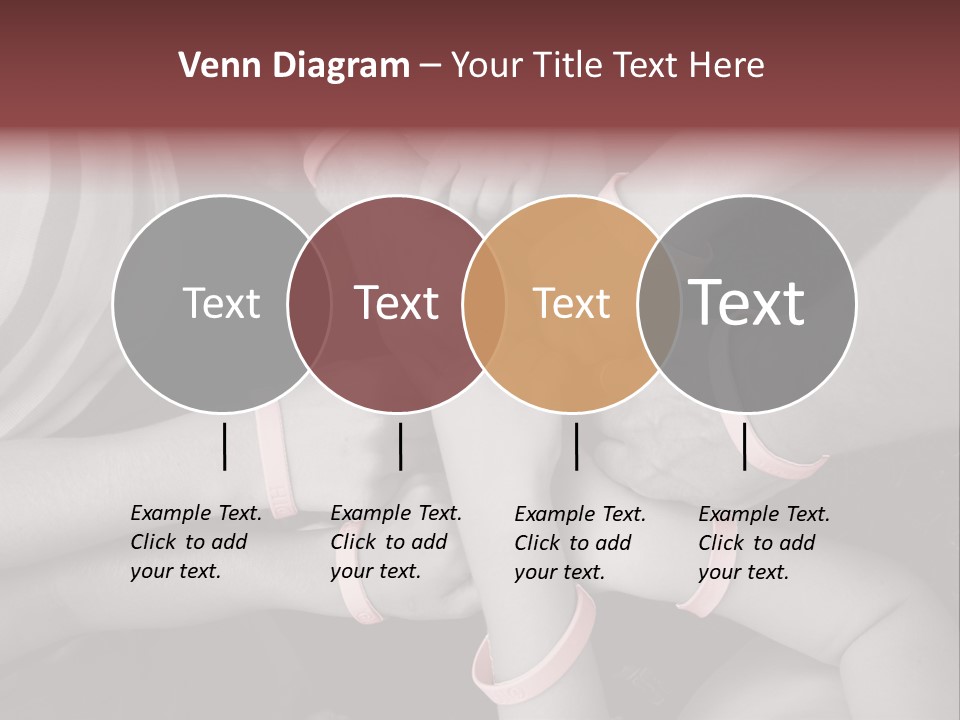 Venn Diagram – Your Title Text Here

Text

Text

Text

Text

Example Text. Click to add your text.

Example Text. Click to add your text.

Example Text. Click to add your text.

Example Text. Click to add your text.